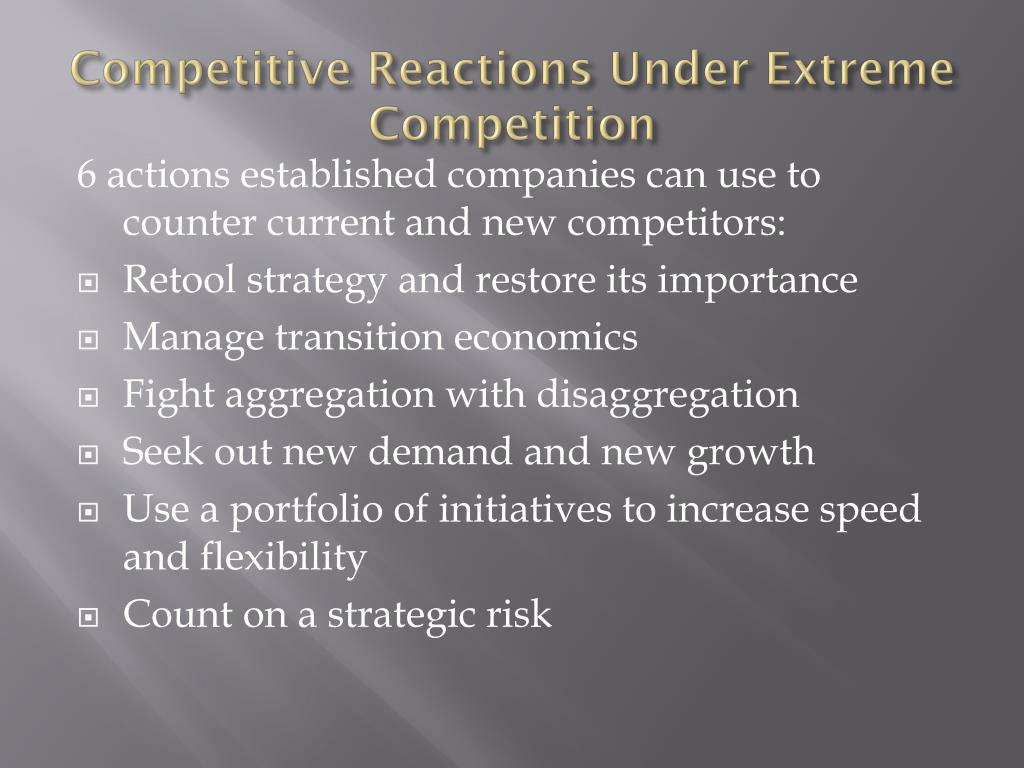 Competitive Reactions Under Extreme Competition

6 actions established companies can use to counter current and new competitors:

- Retool strategy and restore its importance
- Manage transition economics
- Fight aggregation with disaggregation
- Seek out new demand and new growth
- Use a portfolio of initiatives to increase speed and flexibility
- Count on a strategic risk